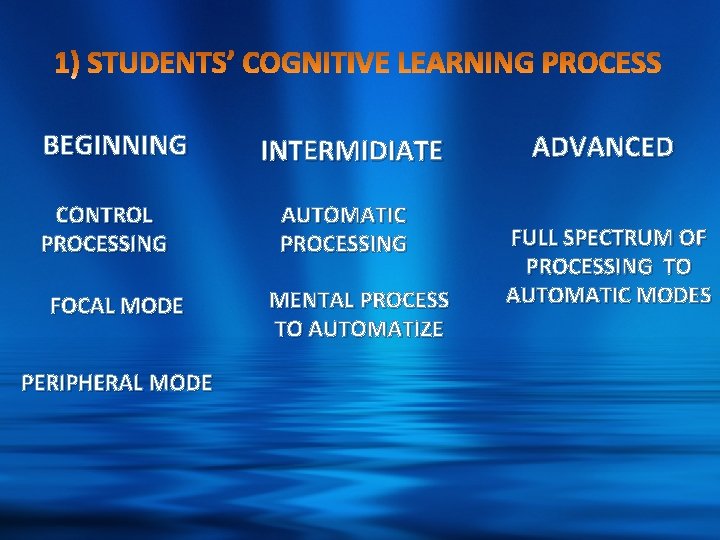 1) STUDENTS' COGNITIVE LEARNING PROCESS

BEGINNING

CONTROL PROCESSING

FOCAL MODE

PERIPHERAL MODE

INTERMIDIATE

AUTOMATIC PROCESSING

MENTAL PROCESS TO AUTOMATIZE

ADVANCED

FULL SPECTRUM OF PROCESSING TO AUTOMATIC MODES